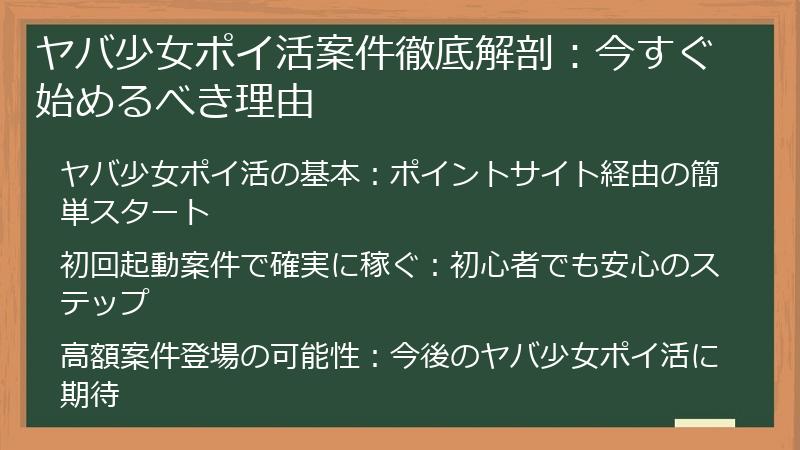 ヤバ少女ポイ活案件徹底解剖：今すぐ始めるべき理由

ヤバ少女ポイ活の基本：ポイントサイト経由の簡単スタート

初回起動案件で確実に稼ぐ：初心者でも安心のステップ

高額案件登場の可能性：今後のヤバ少女ポイ活に期待